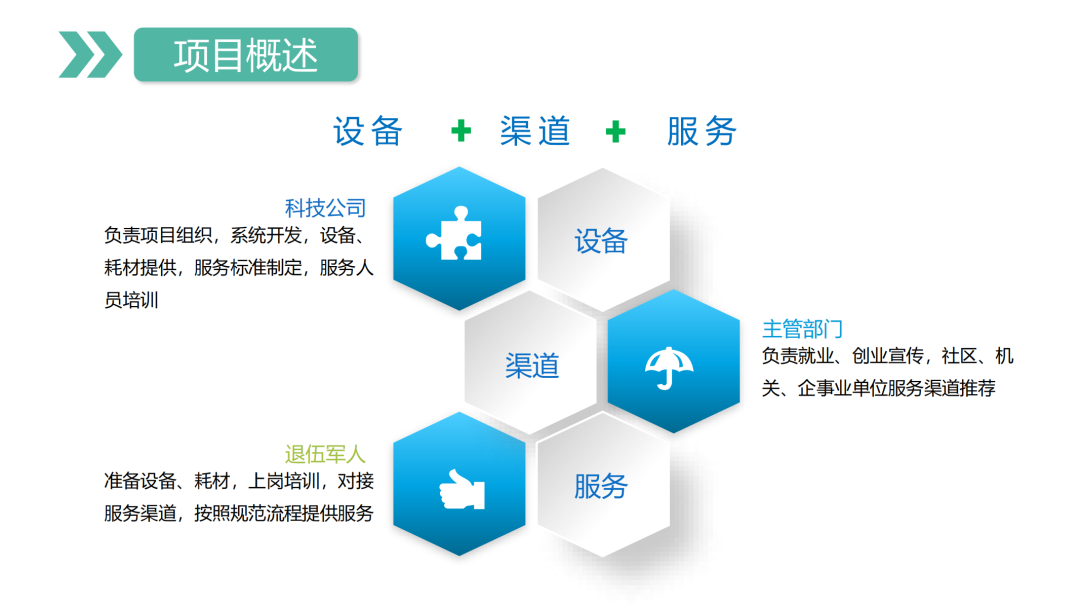 项目概述

设备 + 渠道 + 服务

科技公司
负责项目组织，系统开发，设备、耗材提供，服务标准制定，服务人员培训

设备

渠道

主管部门
负责就业、创业宣传，社区、机关、企事业单位服务渠道推荐

退伍军人
准备设备、耗材，上岗培训，对接服务渠道，按照规范流程提供服务

服务